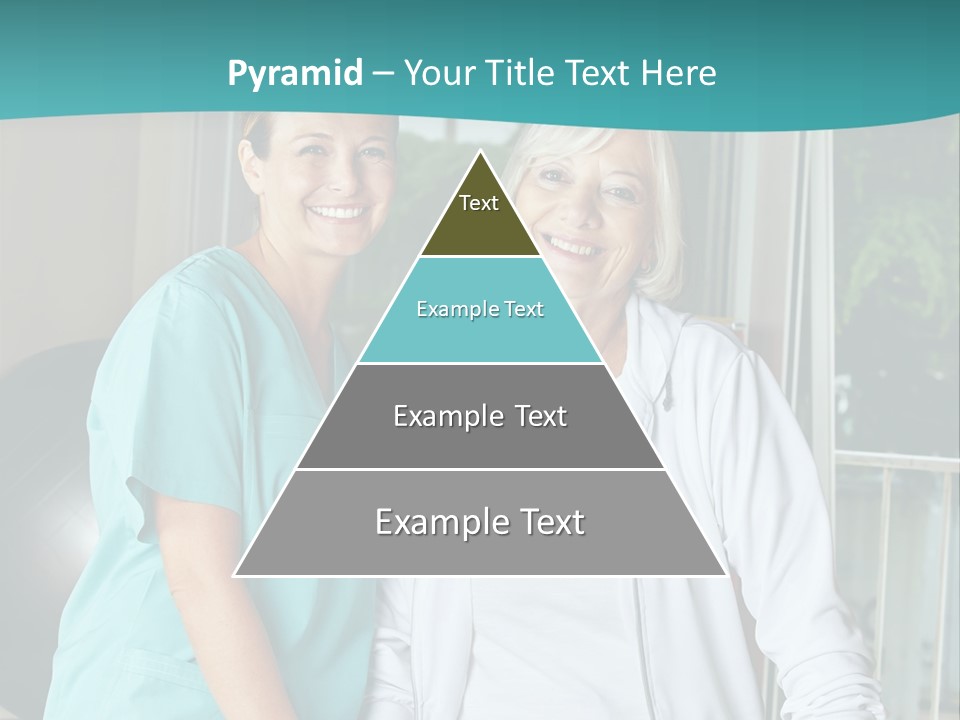 Pyramid – Your Title Text Here

Text

Example Text

Example Text

Example Text